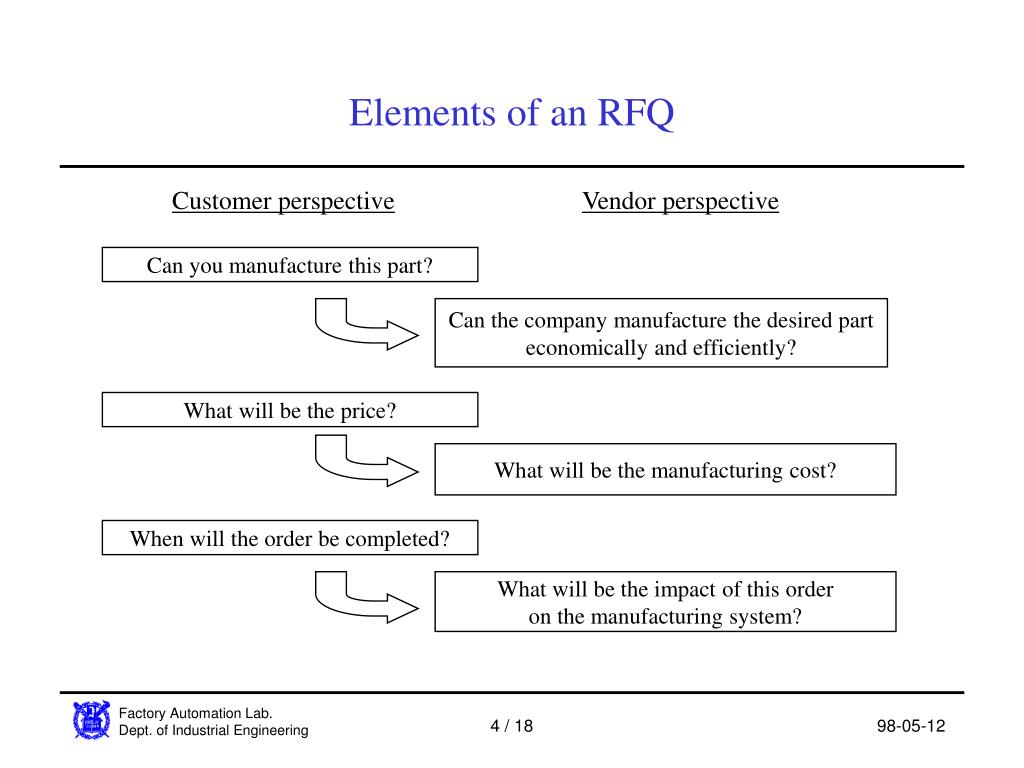 Elements of an RFQ

Customer perspective

Vendor perspective

Can you manufacture this part?

Can the company manufacture the desired part economically and efficiently?

What will be the price?

What will be the manufacturing cost?

When will the order be completed?

What will be the impact of this order on the manufacturing system?

Factory Automation Lab.
Dept. of Industrial Engineering

4 / 18

98-05-12